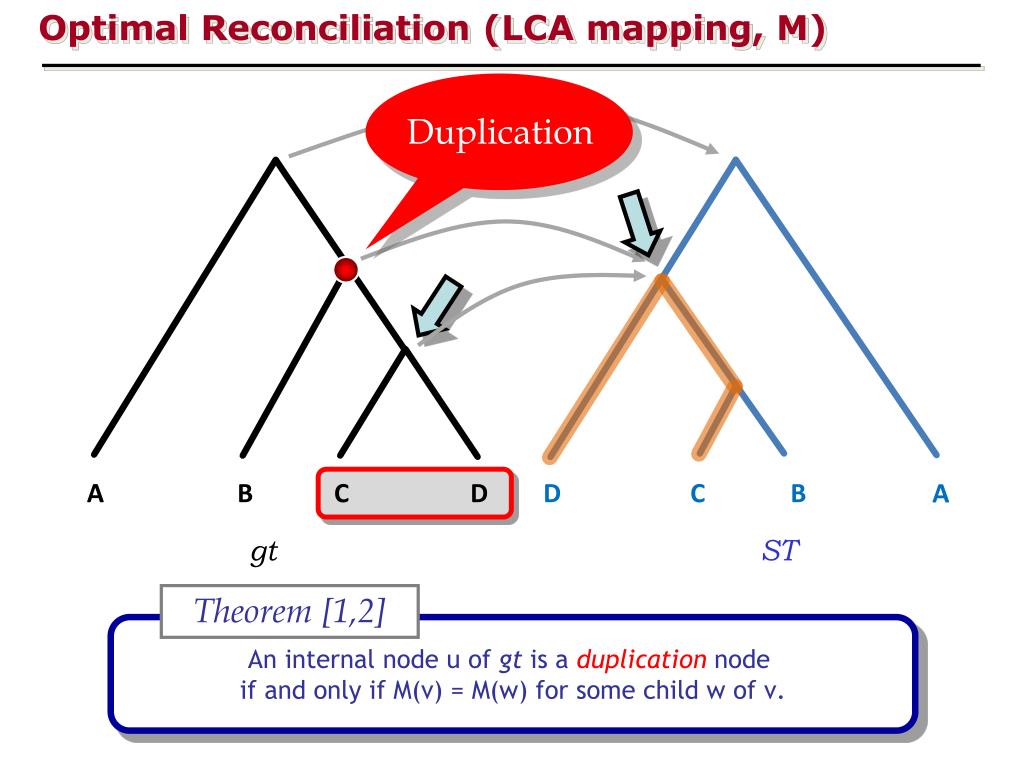 Optimal Reconciliation (LCA mapping, M)

Duplication

A

B

C

D

D

C

B

A

gt

ST

Theorem [1,2]

An internal node u of gt is a duplication node if and only if M(v) = M(w) for some child w of v.